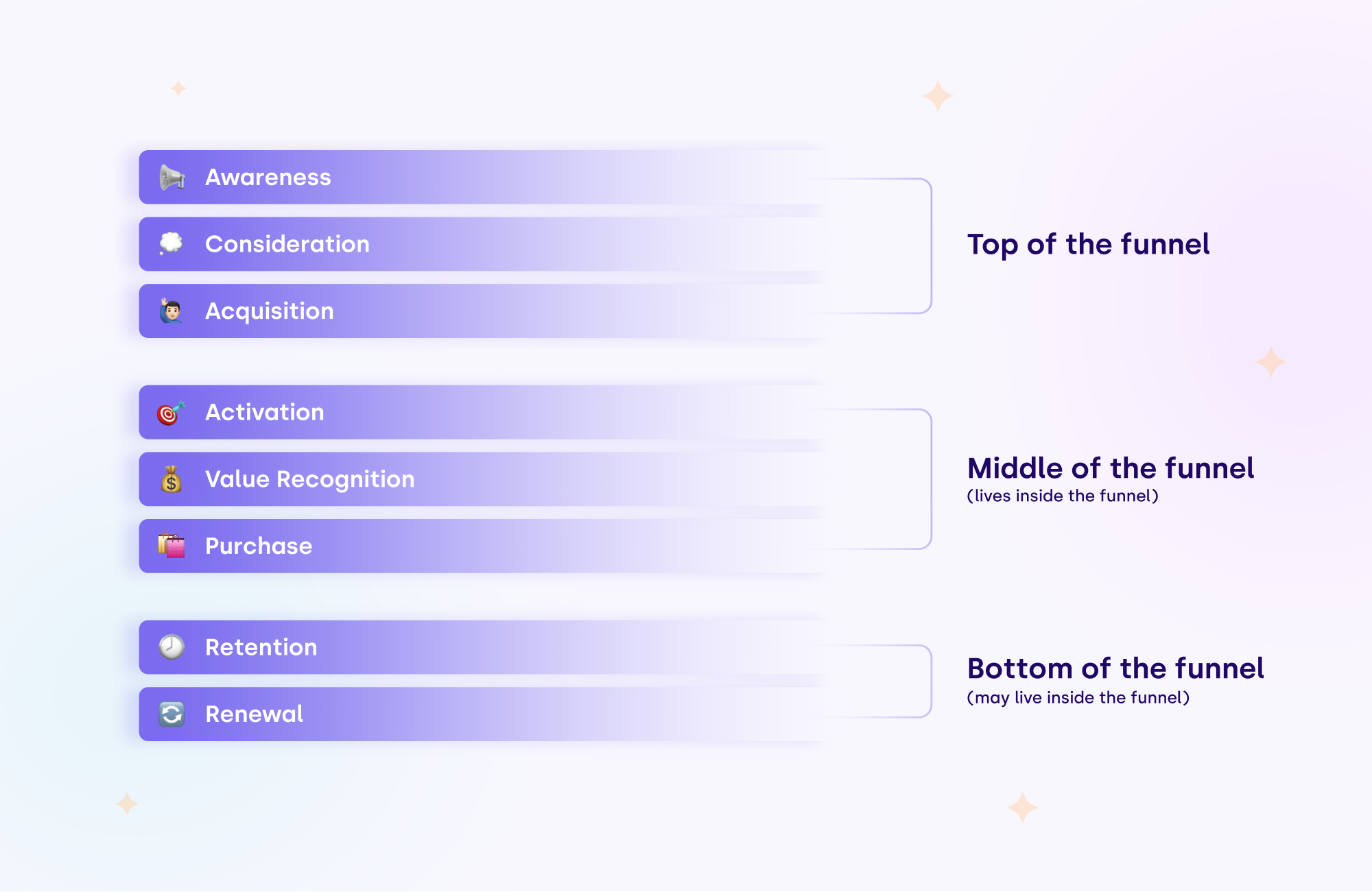 Awareness
Consideration
Acquisition

Top of the funnel

Activation
Value Recognition
Purchase

Middle of the funnel
(lives inside the funnel)

Retention
Renewal

Bottom of the funnel
(may live inside the funnel)